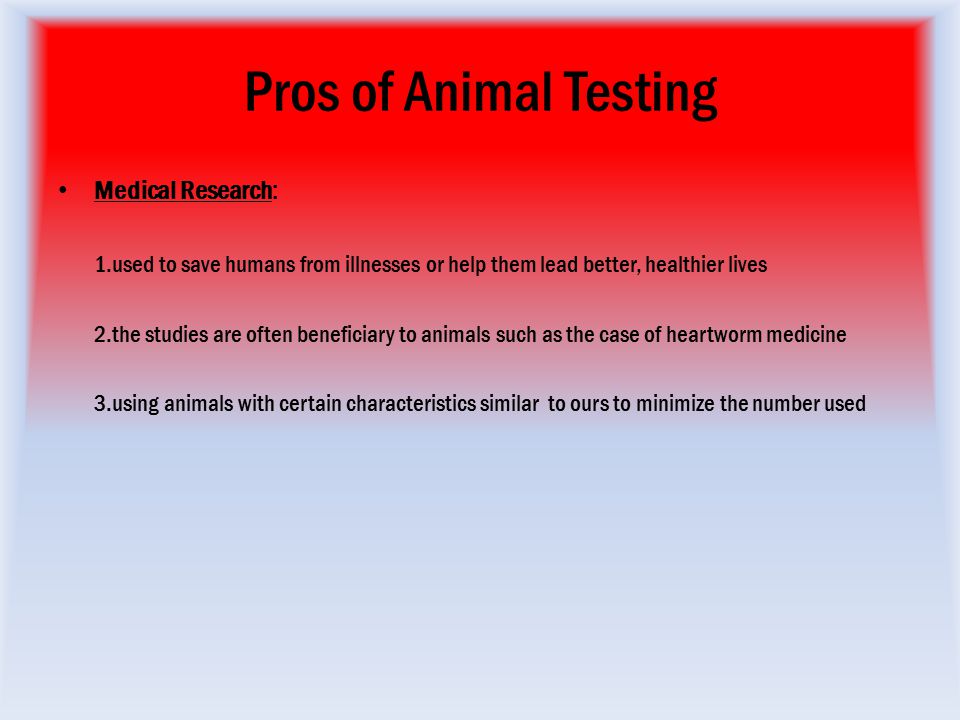 Pros of Animal Testing

• Medical Research:

1.used to save humans from illnesses or help them lead better, healthier lives

2.the studies are often beneficiary to animals such as the case of heartworm medicine

3.using animals with certain characteristics similar to ours to minimize the number used